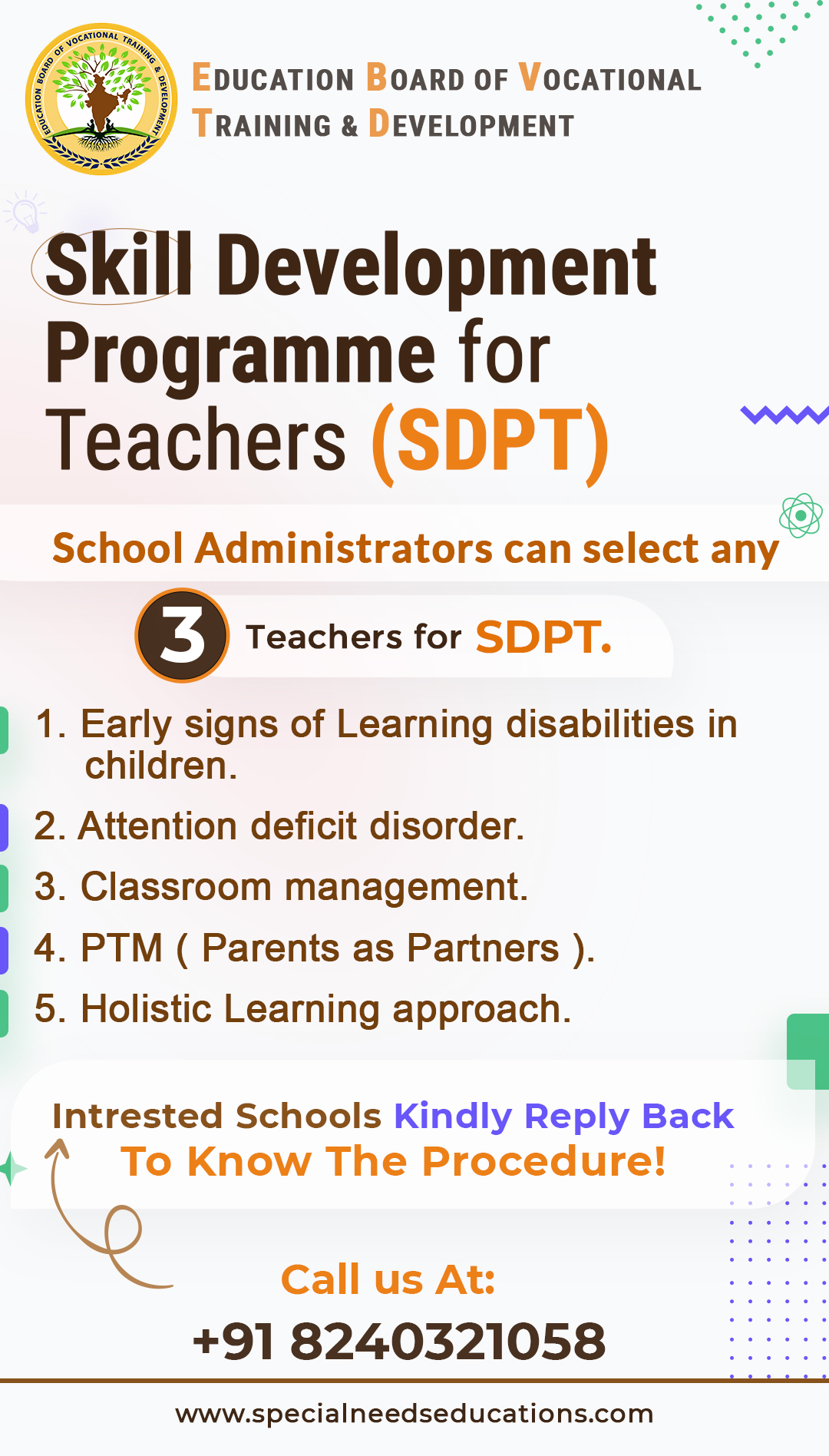 EDUCATION BOARD OF VOCATIONAL TRAINING & DEVELOPMENT

EDUCATION BOARD OF VOCATIONAL TRAINING & DEVELOPMENT

Skill Development Programme for Teachers (SDPT)

School Administrators can select any

3 Teachers for SDPT.

1. Early signs of Learning disabilities in children.
2. Attention deficit disorder.
3. Classroom management.
4. PTM ( Parents as Partners ).
5. Holistic Learning approach.

Intrested Schools Kindly Reply Back To Know The Procedure!

Call us At:
+91 8240321058

www.specialneedseducations.com